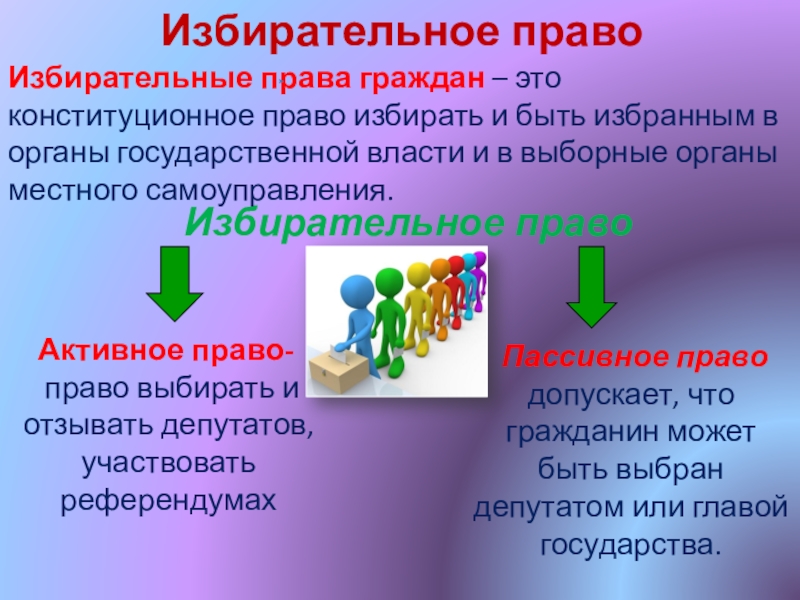 Избирательное право

Избирательные права граждан – это конституционное право избирать и быть избранным в органы государственной власти и в выборные органы местного самоуправления.

Избирательное право

Активное право- право выбирать и отзывать депутатов, участвовать референдумах

Пассивное право допускает, что гражданин может быть выбран депутатом или главой государства.